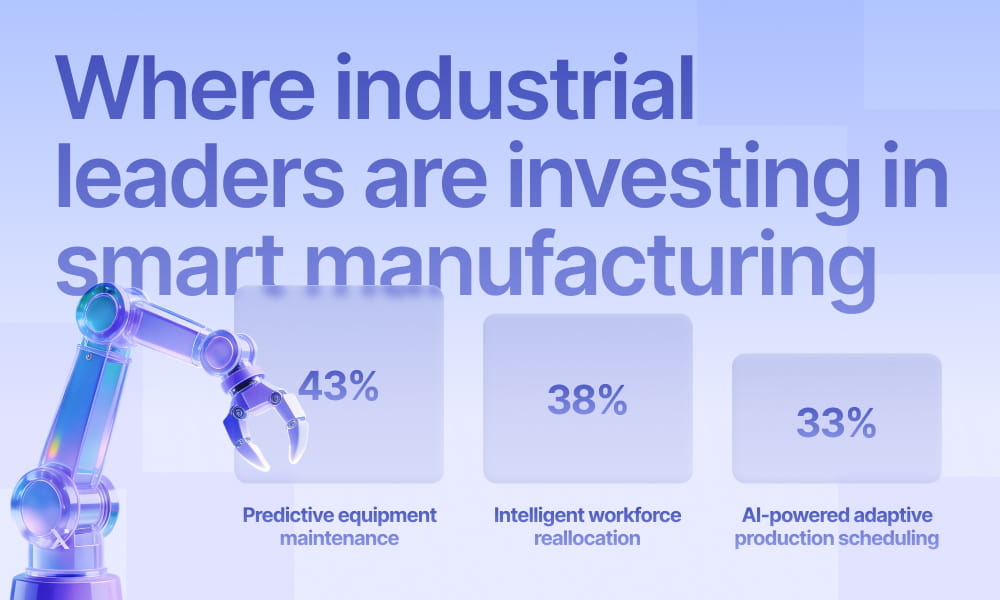 Where industrial leaders are investing in smart manufacturing

43%

Predictive equipment maintenance

38%

Intelligent workforce reallocation

33%

AI-powered adaptive production scheduling